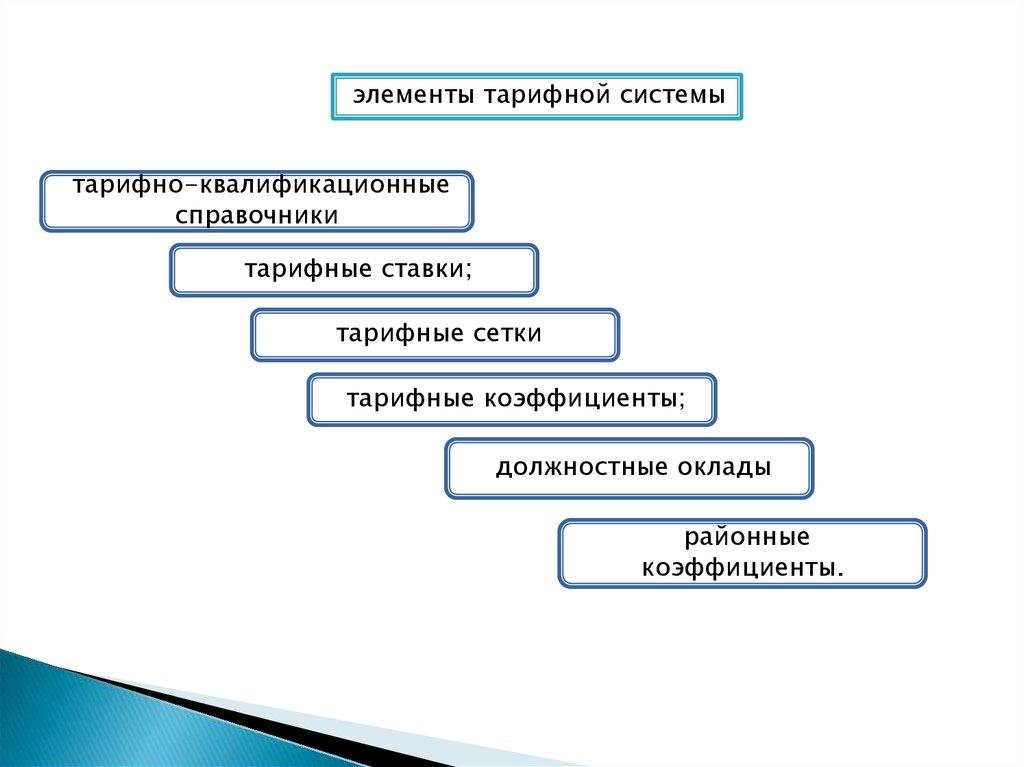 элементы тарифной системы

тарифно-квалификационные справочники

тарифные ставки;

тарифные сетки

тарифные коэффициенты;

должностные оклады

районные коэффициенты.